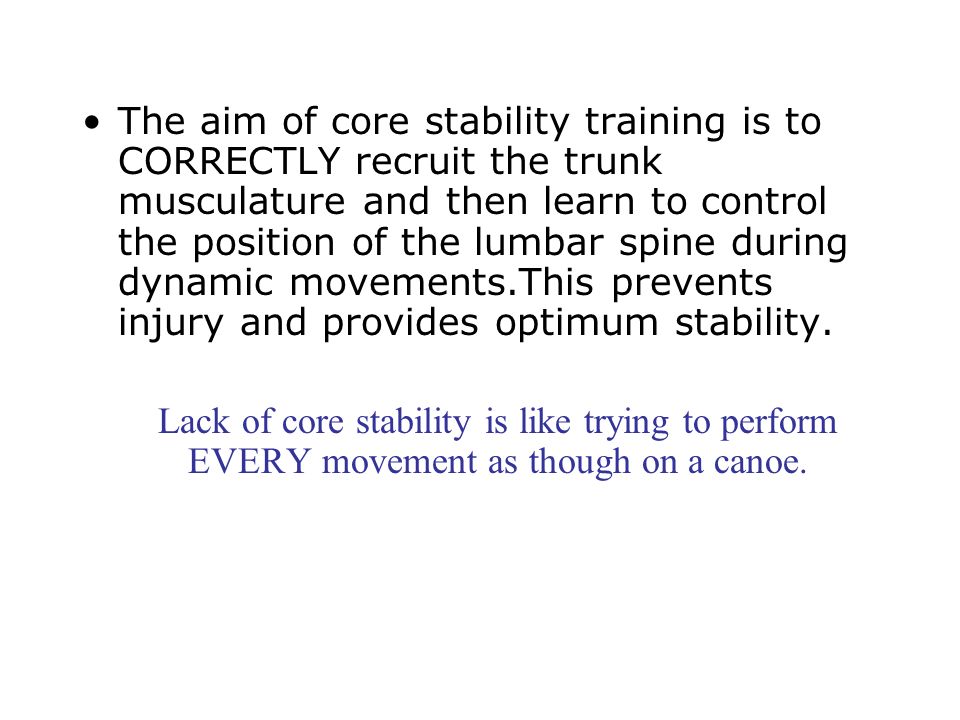 • The aim of core stability training is to CORRECTLY recruit the trunk musculature and then learn to control the position of the lumbar spine during dynamic movements.This prevents injury and provides optimum stability.

Lack of core stability is like trying to perform EVERY movement as though on a canoe.